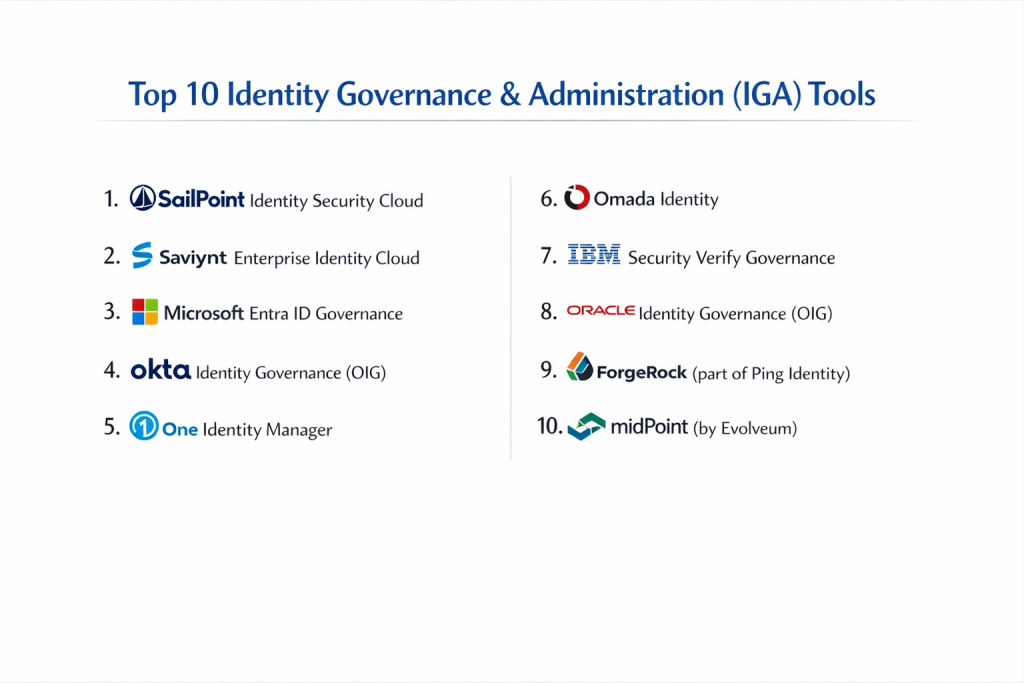 Top 10 Identity Governance & Administration (IGA) Tools

1. SailPoint Identity Security Cloud

2. Saviynt Enterprise Identity Cloud

3. Microsoft Entra ID Governance

4. okta Identity Governance (OIG)

5. One Identity Manager

6. Omada Identity

7. IBM Security Verify Governance

8. ORACLE Identity Governance (OIG)

9. ForgeRock (part of Ping Identity)

10. midPoint (by Evolveum)